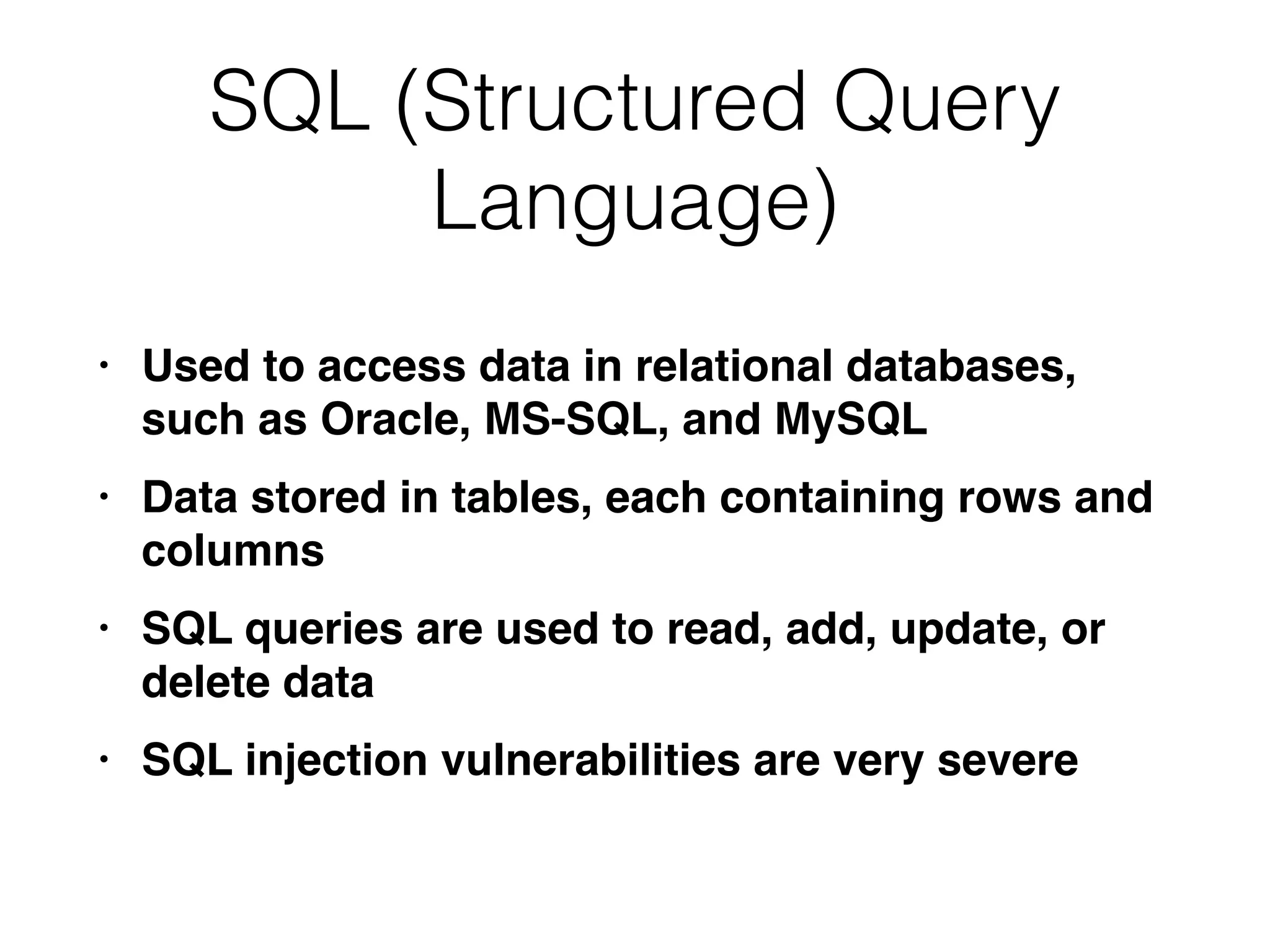 SQL (Structured Query Language)

• Used to access data in relational databases, such as Oracle, MS-SQL, and MySQL

• Data stored in tables, each containing rows and columns

• SQL queries are used to read, add, update, or delete data

• SQL injection vulnerabilities are very severe